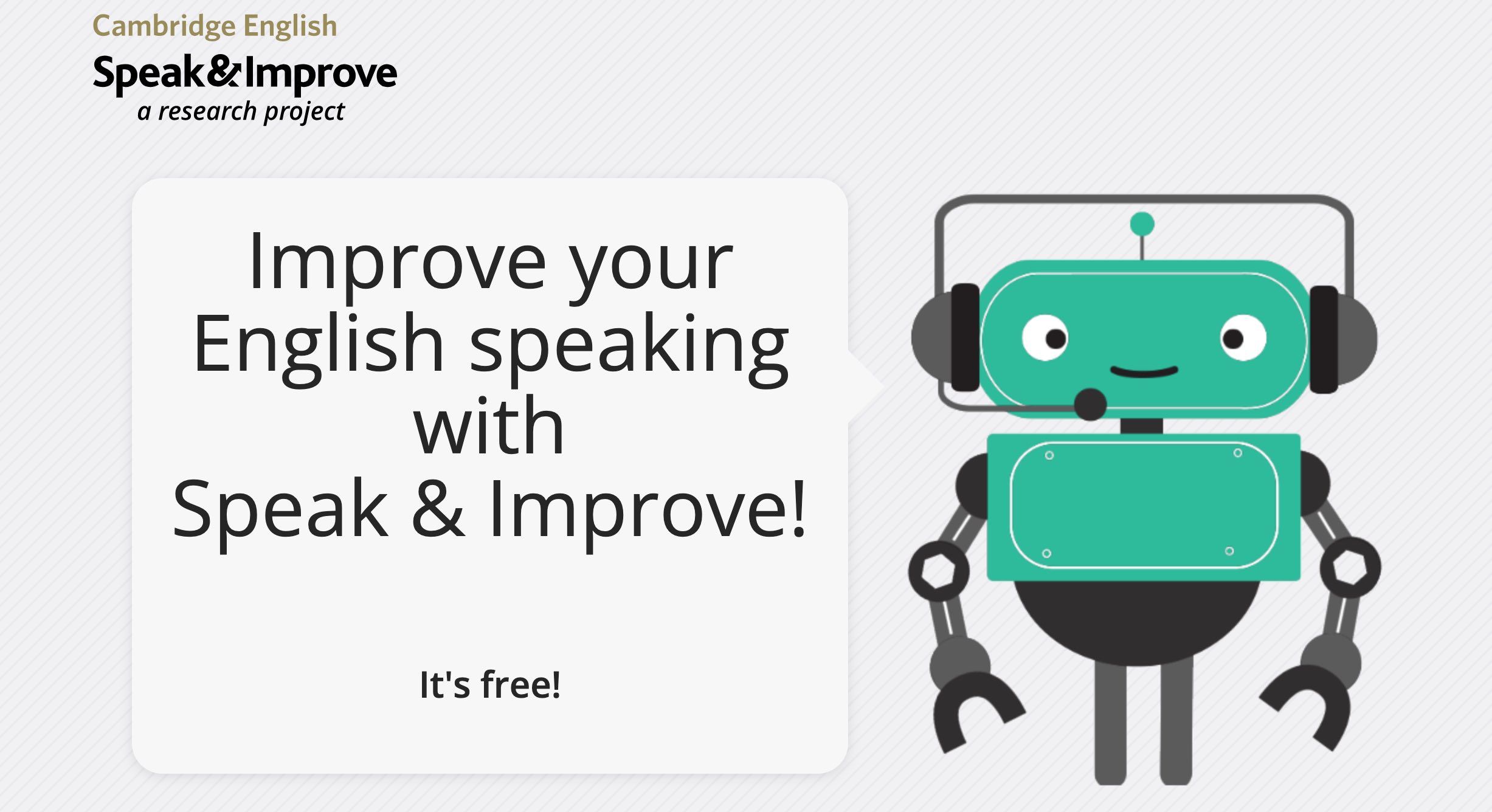 Cambridge English
Speak&Improve
a research project

Improve your English speaking with Speak & Improve!

It's free!